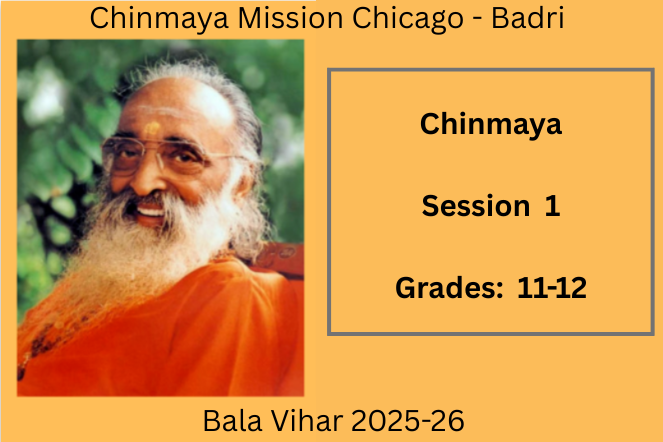 Chinmaya Mission Chicago - Badri

Chinmaya

Session 1

Grades: 11-12

Bala Vihar 2025-26